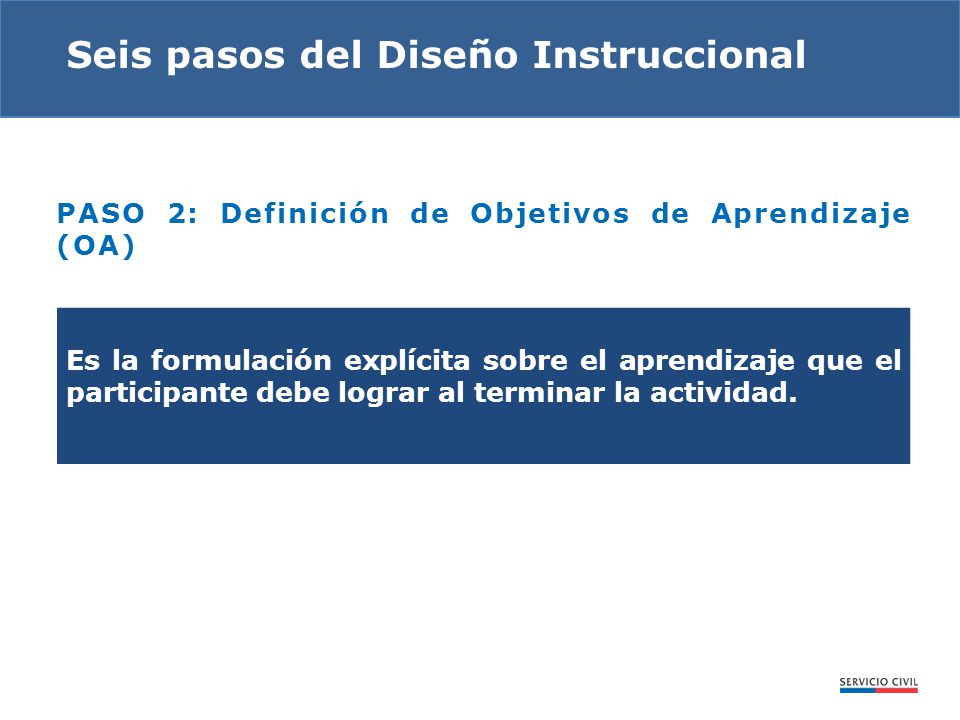 Seis pasos del Diseño Instruccional

PASO 2: Definición de Objetivos de Aprendizaje (OA)

Es la formulación explícita sobre el aprendizaje que el participante debe lograr al terminar la actividad.

SERVICIO CIVIL